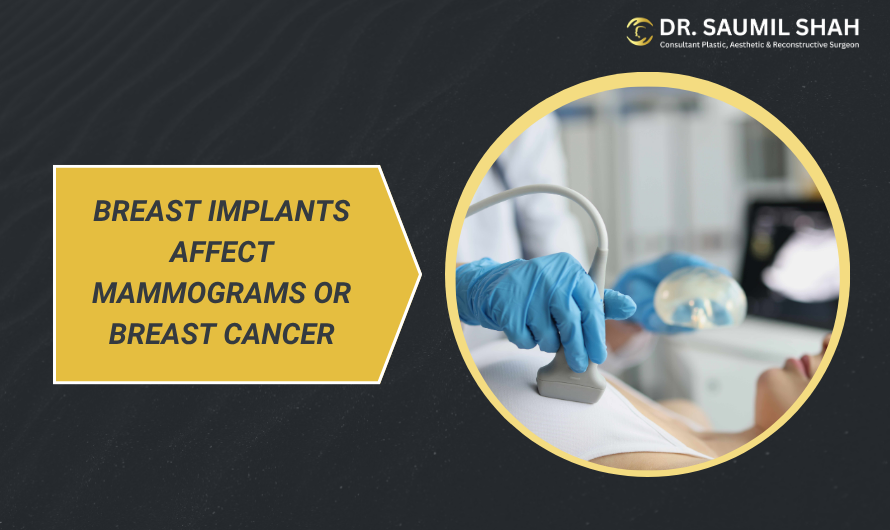 DR. SAUMIL SHAH
Consultant Plastic, Aesthetic & Reconstructive Surgeon

BREAST IMPLANTS AFFECT MAMMOGRAMS OR BREAST CANCER